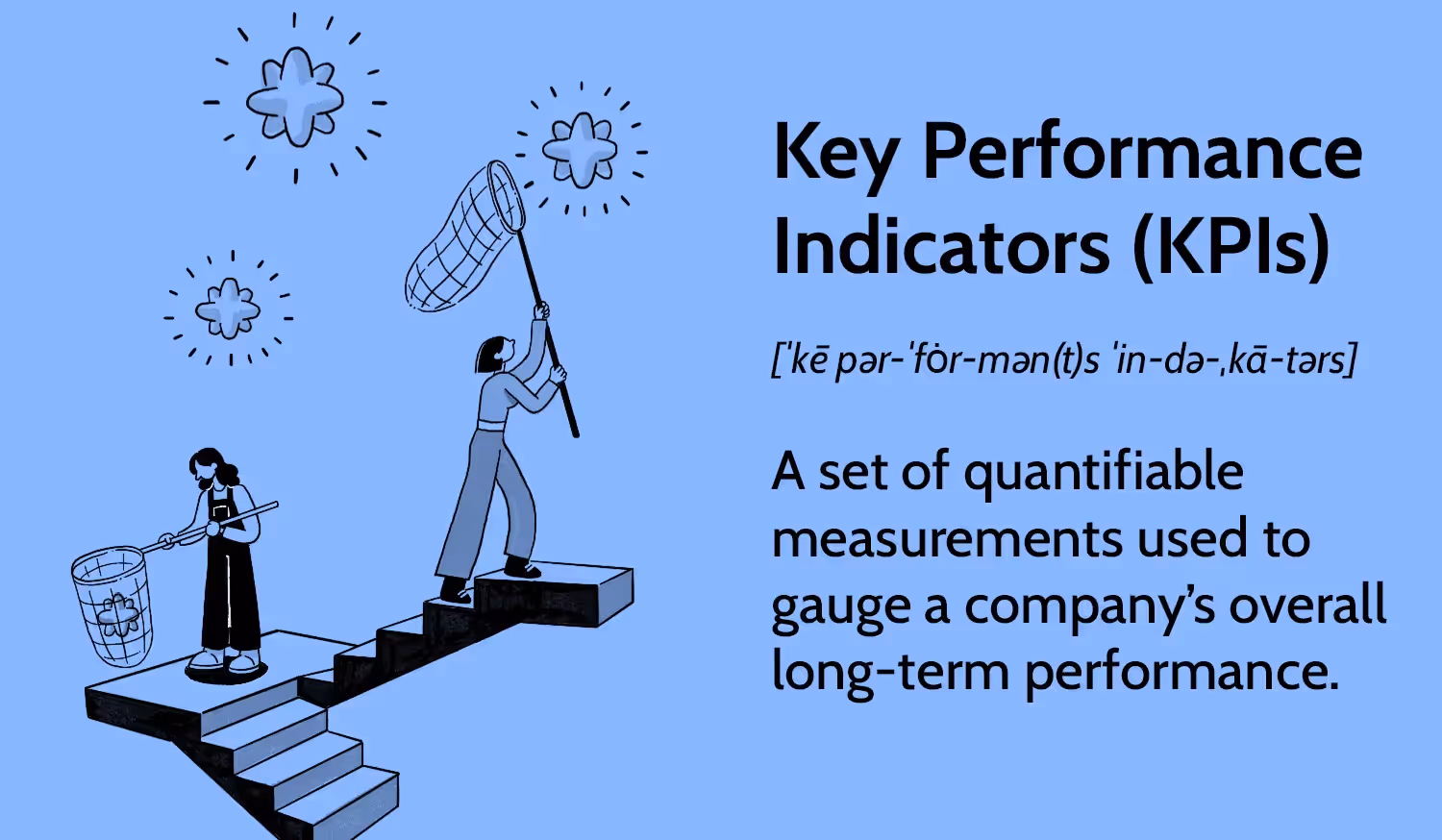 Key Performance Indicators (KPIs)

[ˈkē pər-ˈfȯr-mən(t)s ˈin-də-ˌkā-tərs]

A set of quantifiable measurements used to gauge a company's overall long-term performance.